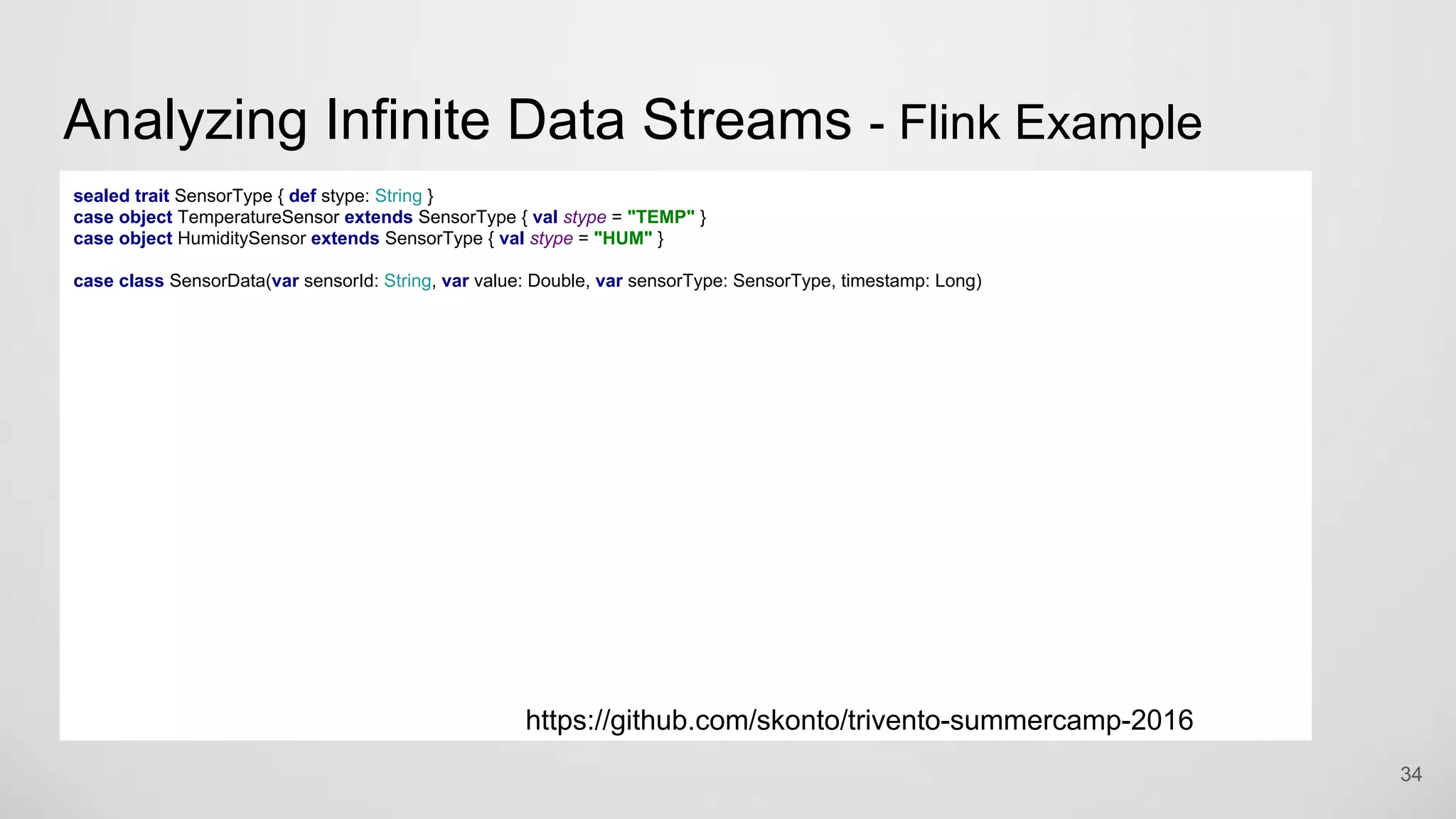 Analyzing Infinite Data Streams - Flink Example

sealed trait SensorType { def stype: String }
case object TemperatureSensor extends SensorType { val stype = "TEMP" }
case object HumiditySensor extends SensorType { val stype = "HUM" }

case class SensorData(var sensorId: String, var value: Double, var sensorType: SensorType, timestamp: Long)

https://github.com/skonto/trivento-summercamp-2016

34